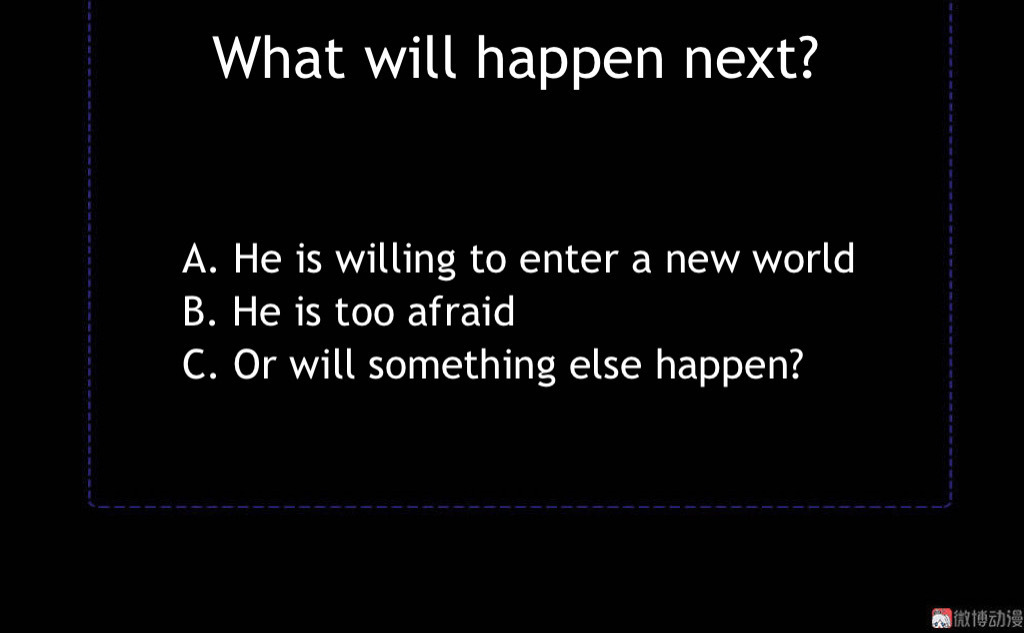 What will happen next?

A. He is willing to enter a new world
B. He is too afraid
C. Or will something else happen?

微博动漫